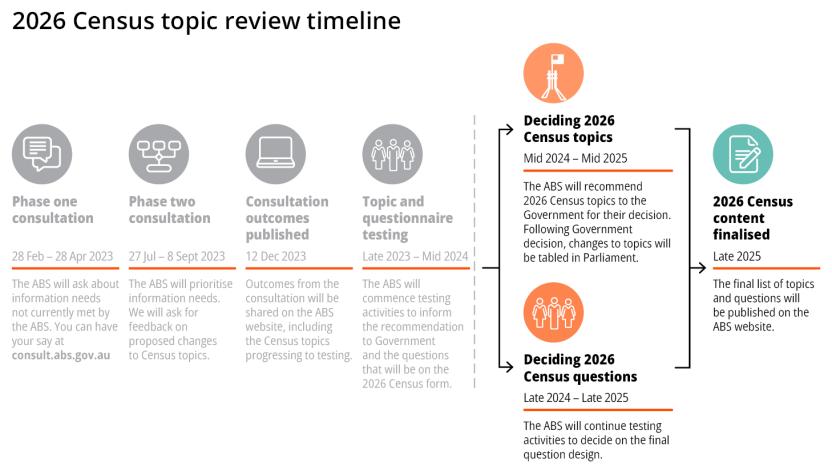 2026 Census topic review timeline

Phase one consultation

28 Feb – 28 Apr 2023

The ABS will ask about information needs not currently met by the ABS. You can have your say at consult.abs.gov.au

Phase two consultation

27 Jul – 8 Sept 2023

The ABS will prioritise information needs. We will ask for feedback on proposed changes to Census topics.

Consultation outcomes published

12 Dec 2023

Outcomes from the consultation will be shared on the ABS website, including the Census topics progressing to testing.

Topic and questionnaire testing

Late 2023 – Mid 2024

The ABS will commence testing activities to inform the recommendation to Government and the questions that will be on the 2026 Census form.

Deciding 2026 Census topics

Mid 2024 – Mid 2025

The ABS will recommend 2026 Census topics to the Government for their decision. Following Government decision, changes to topics will be tabled in Parliament.

Deciding 2026 Census questions

Late 2024 – Late 2025

The ABS will continue testing activities to decide on the final question design.

2026 Census content finalised

Late 2025

The final list of topics and questions will be published on the ABS website.